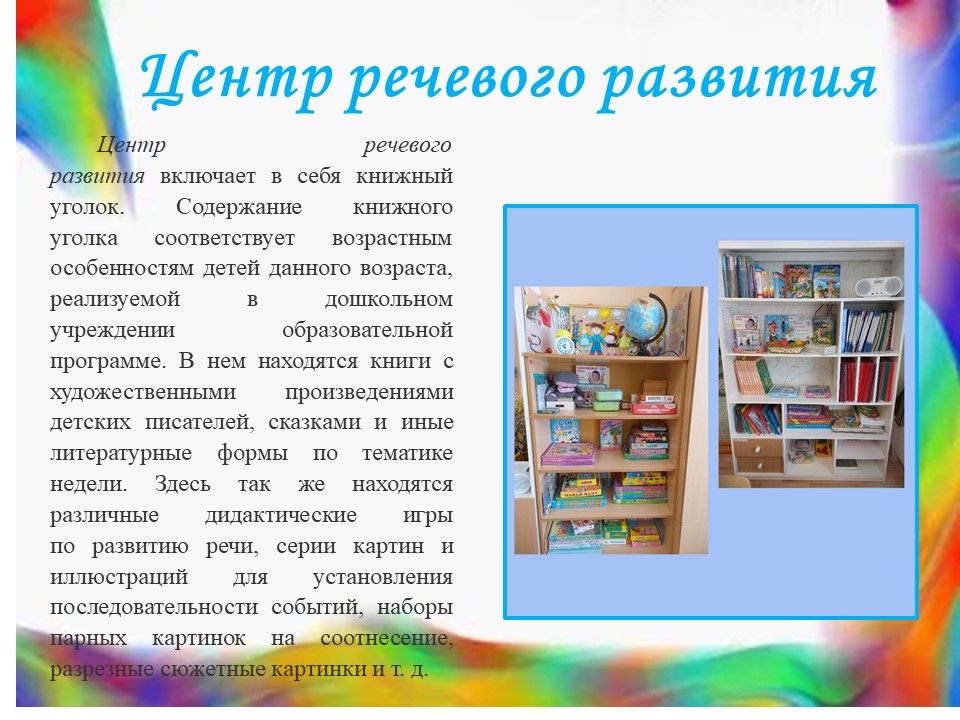 Центр речевого развития

Центр речевого развития включает в себя книжный уголок. Содержание книжного уголка соответствует возрастным особенностям детей данного возраста, реализуемой в дошкольном учреждении образовательной программе. В нем находятся книги с художественными произведениями детских писателей, сказками и иные литературные формы по тематике недели. Здесь так же находятся различные дидактические игры по развитию речи, серии картин и иллюстраций для установления последовательности событий, наборы парных картинок на соотнесение, разрезные сюжетные картинки и т. д.